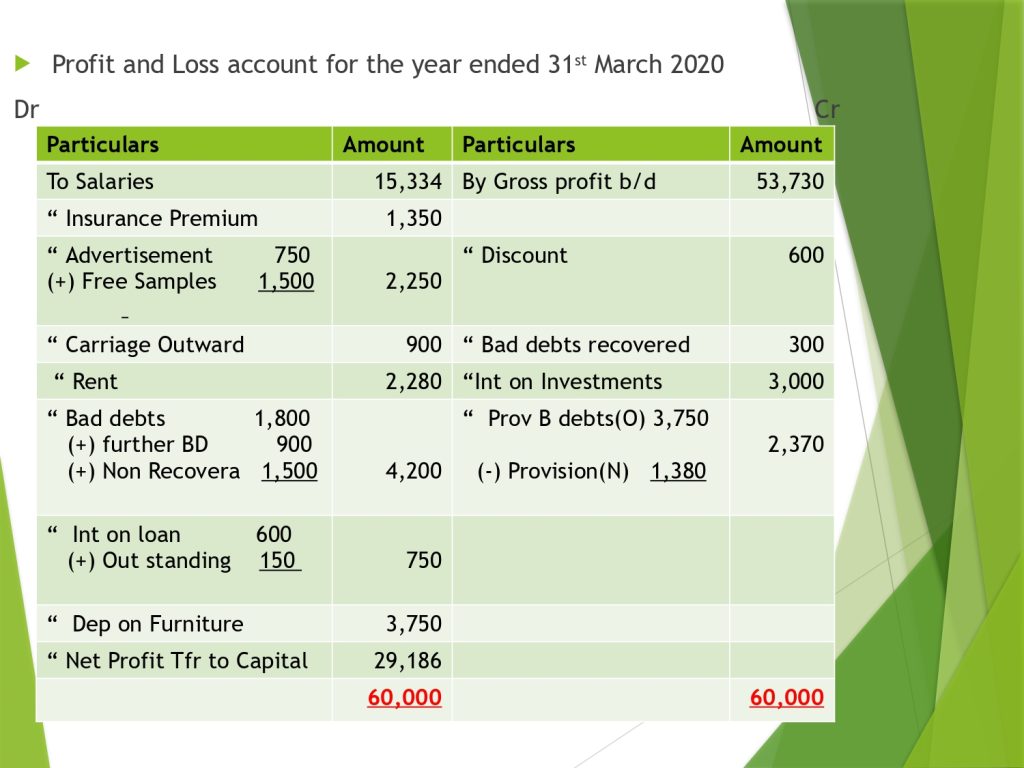 Profit and Loss account for the year ended 31$^{st}$ March 2020

Dr Cr

| Particulars | Amount | Particulars | Amount |
|---|---|---|---|
| To Salaries | 15,334 | By Gross profit b/d | 53,730 |
| “ Insurance Premium | 1,350 | | |
| “ Advertisement 750 (+) Free Samples 1,500 | 2,250 | “ Discount | 600 |
| “ Carriage Outward | 900 | “ Bad debts recovered | 300 |
| “ Rent | 2,280 | “Int on Investments | 3,000 |
| “ Bad debts 1,800 (+) further BD 900 (+) Non Recovera 1,500 | 4,200 | “ Prov B debts(O) 3,750 (-) Provision(N) 1,380 | 2,370 |
| “ Int on loan 600 (+) Out standing 150 | 750 | | |
| “ Dep on Furniture | 3,750 | | |
| “ Net Profit Tfr to Capital | 29,186 | | |
| | 60,000 | | 60,000 |